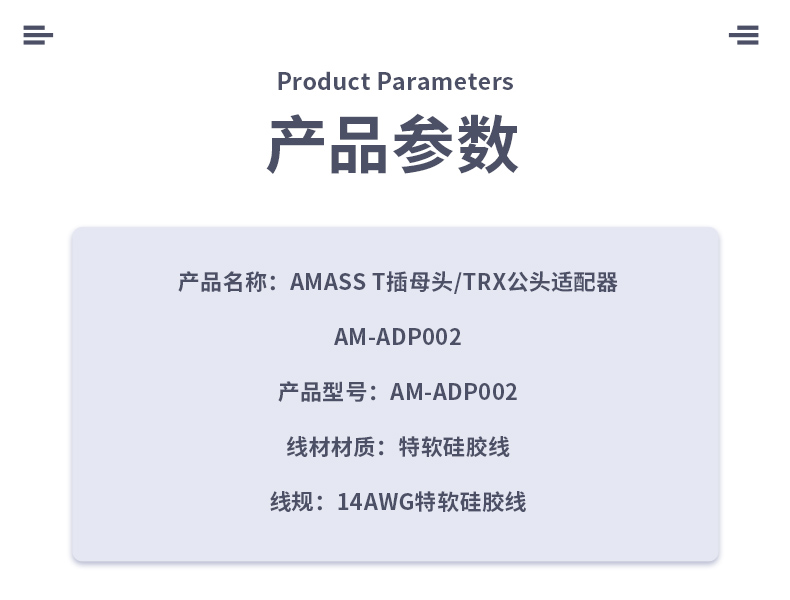 Product Parameters
产品参数

产品名称：AMASS T插母头/TRX公头适配器 AM-ADP002

产品型号：AM-ADP002

线材材质：特软硅胶线

线规：14AWG特软硅胶线